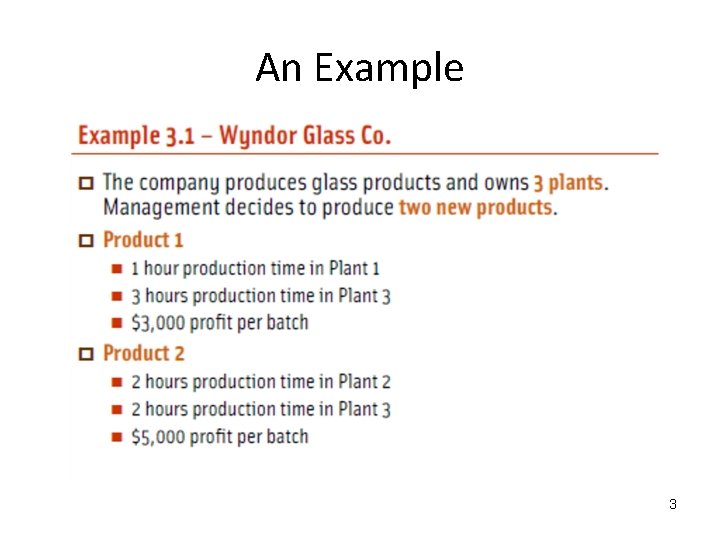 An Example

Example 3.1 – Wyndor Glass Co.

The company produces glass products and owns 3 plants. Management decides to produce two new products.

Product 1

1 hour production time in Plant 1

3 hours production time in Plant 3

\$3,000 profit per batch

Product 2

2 hours production time in Plant 2

2 hours production time in Plant 3

\$5,000 profit per batch

3